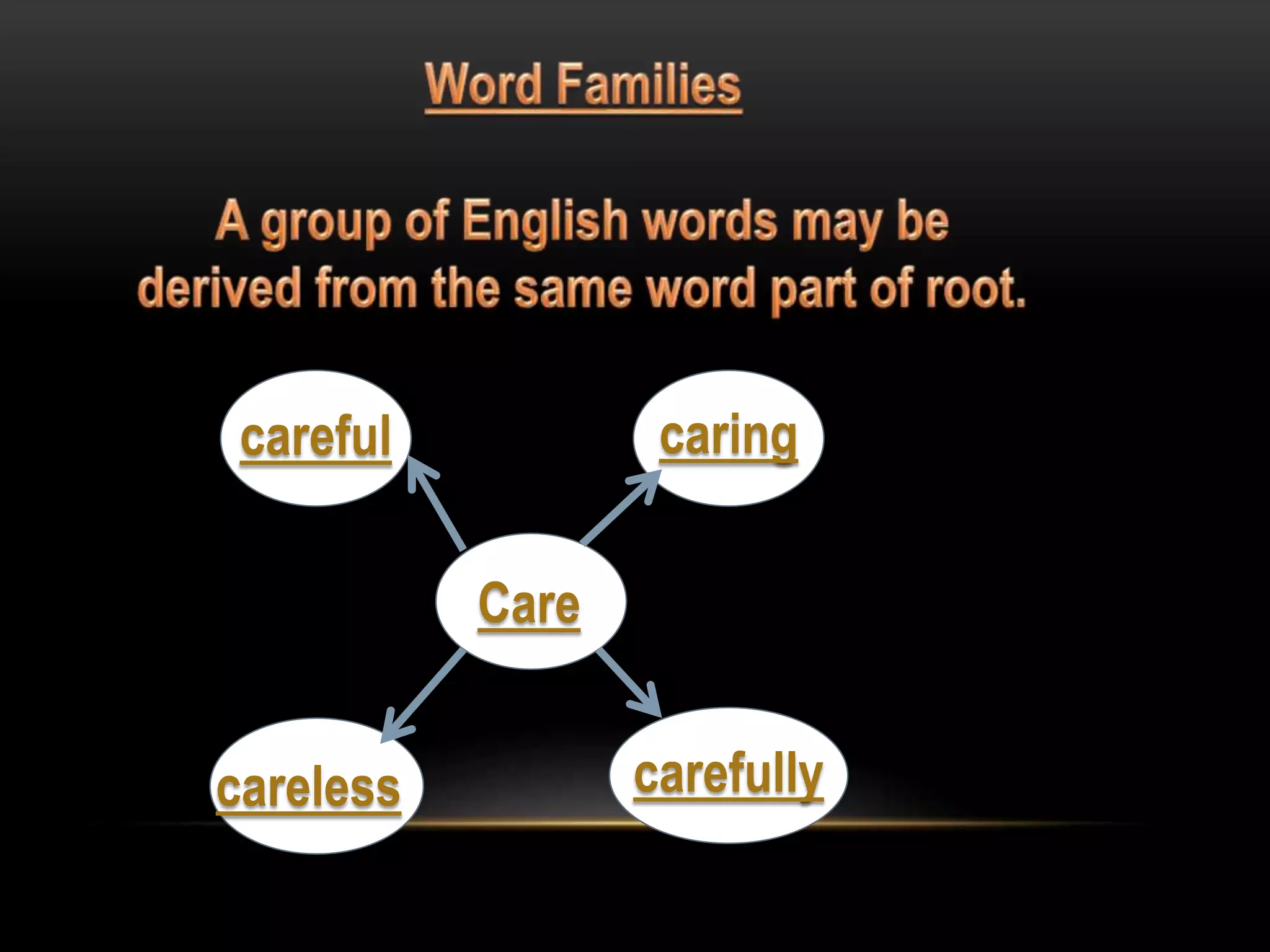 Word Families

A group of English words may be derived from the same word part of root.

careful

caring

Care

careless

carefully